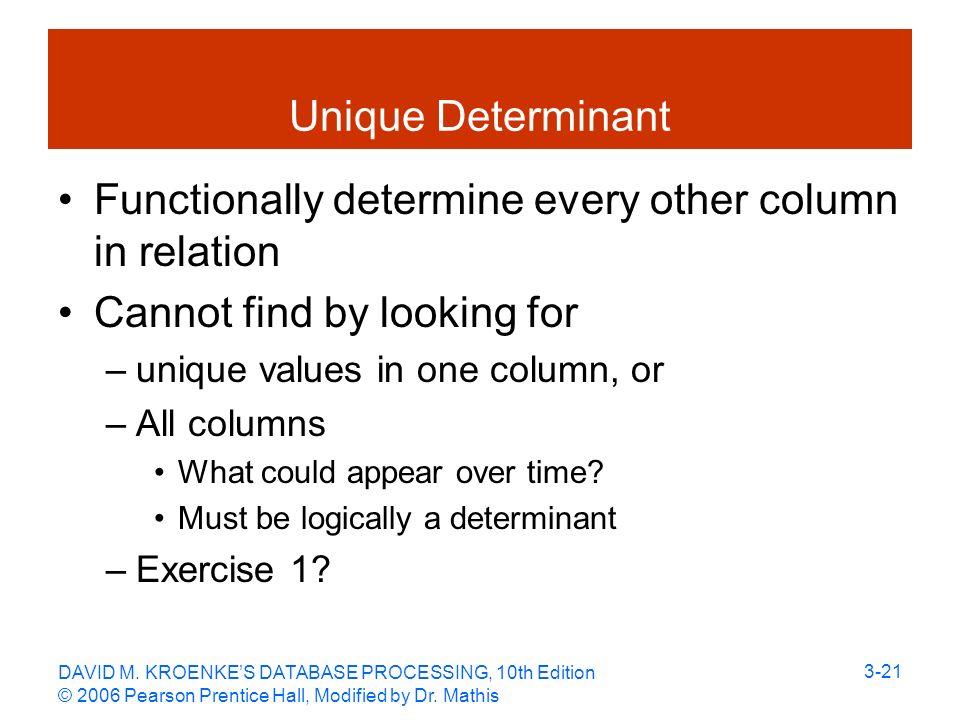 Unique Determinant

• Functionally determine every other column in relation
• Cannot find by looking for
– unique values in one column, or
– All columns
• What could appear over time?
• Must be logically a determinant
– Exercise 1?

DAVID M. KROENKE'S DATABASE PROCESSING, 10th Edition
© 2006 Pearson Prentice Hall, Modified by Dr. Mathis

3-21